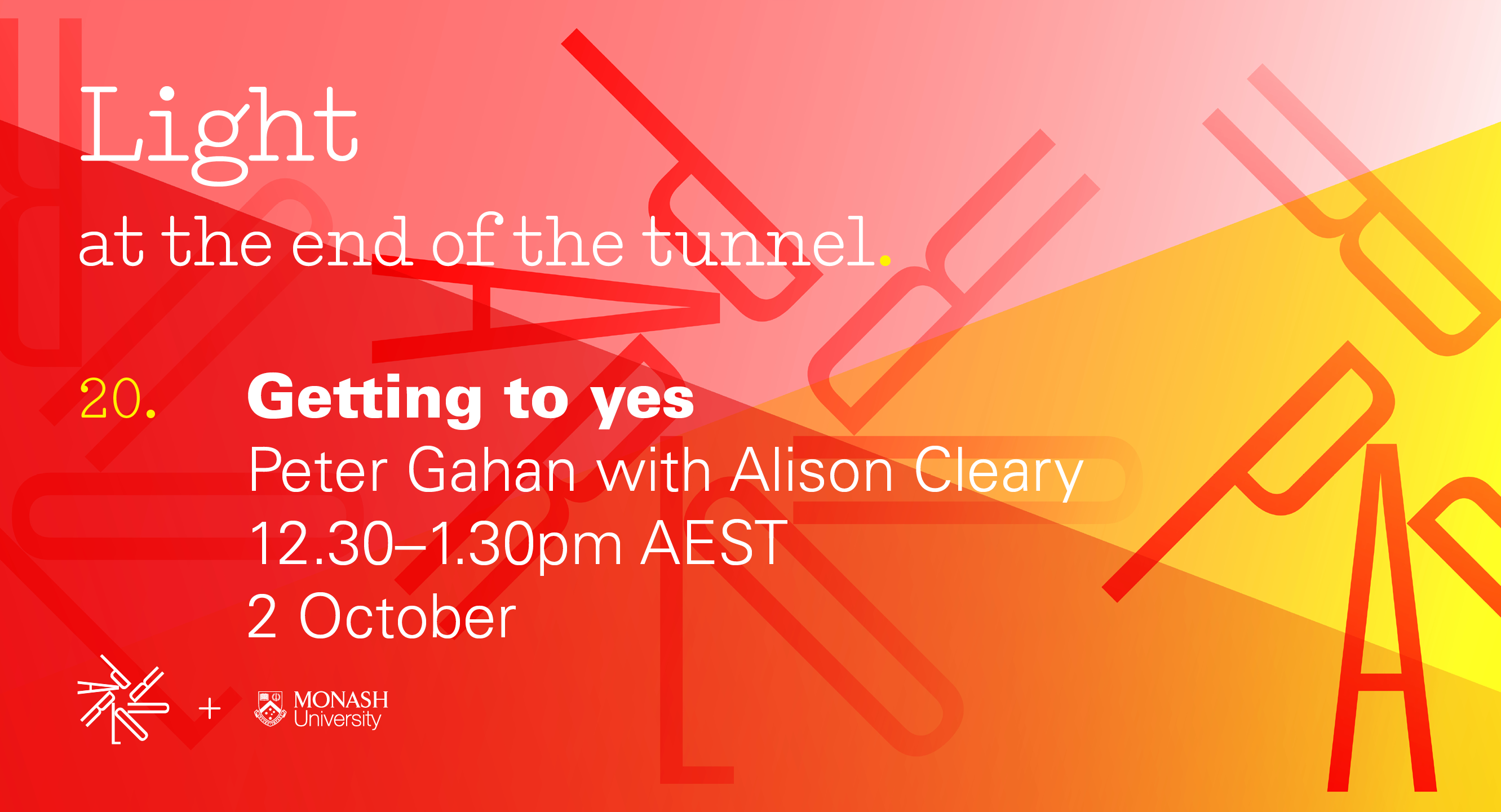 Light

at the end of the tunnel.

20. Getting to yes
Peter Gahan with Alison Cleary
12.30–1.30pm AEST
2 October

+ MONASH University